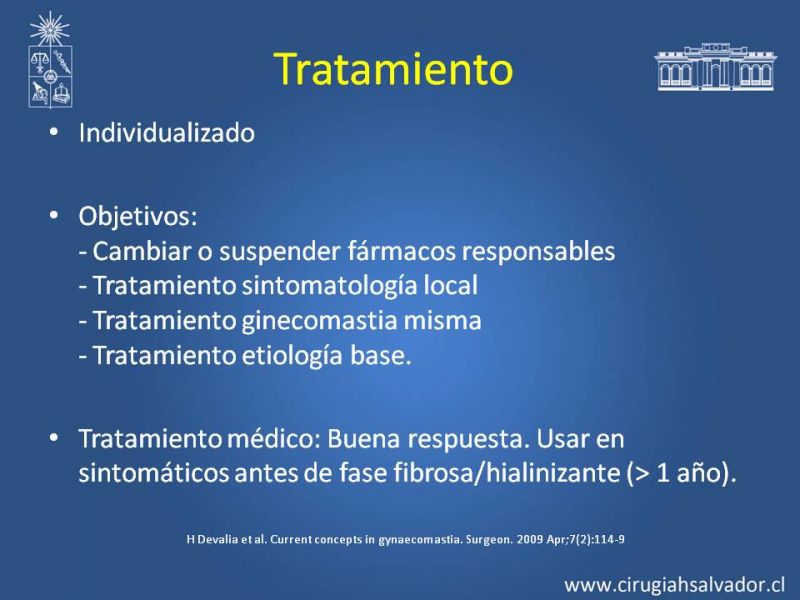 Tratamiento

• Individualizado

• Objetivos:
- Cambiar o suspender fármacos responsables
- Tratamiento sintomatología local
- Tratamiento ginecomastia misma
- Tratamiento etiología base.

• Tratamiento médico: Buena respuesta. Usar en sintomáticos antes de fase fibrosa/hialinizante (> 1 año).

H Devalia et al. Current concepts in gynaecomastia. Surgeon. 2009 Apr;7(2):114-9

www.cirugiahsalvador.cl